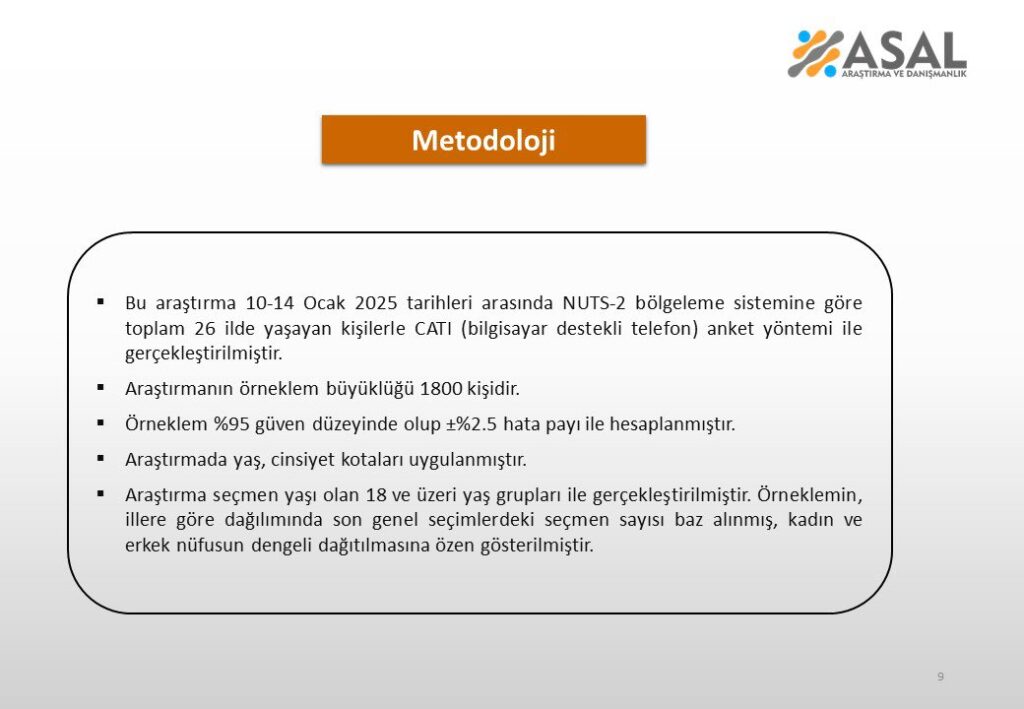 ASAL
ARAŞTIRMA VE DANIŞMANLIK

Metodoloji

▪ Bu araştırma 10-14 Ocak 2025 tarihleri arasında NUTS-2 bölgeleme sistemine göre toplam 26 ilde yaşayan kişilerle CATI (bilgisayar destekli telefon) anket yöntemi ile gerçekleştirilmiştir.

▪ Araştırmanın örneklem büyüklüğü 1800 kişidir.

▪ Örneklem %95 güven düzeyinde olup ±%2.5 hata payı ile hesaplanmıştır.

▪ Araştırmada yaş, cinsiyet kotaları uygulanmıştır.

▪ Araştırma seçmen yaşı olan 18 ve üzeri yaş grupları ile gerçekleştirilmiştir. Örneklemin, illere göre dağılımında son genel seçimlerdeki seçmen sayısı baz alınmış, kadın ve erkek nüfusun dengeli dağıtılmasına özen gösterilmiştir.

9